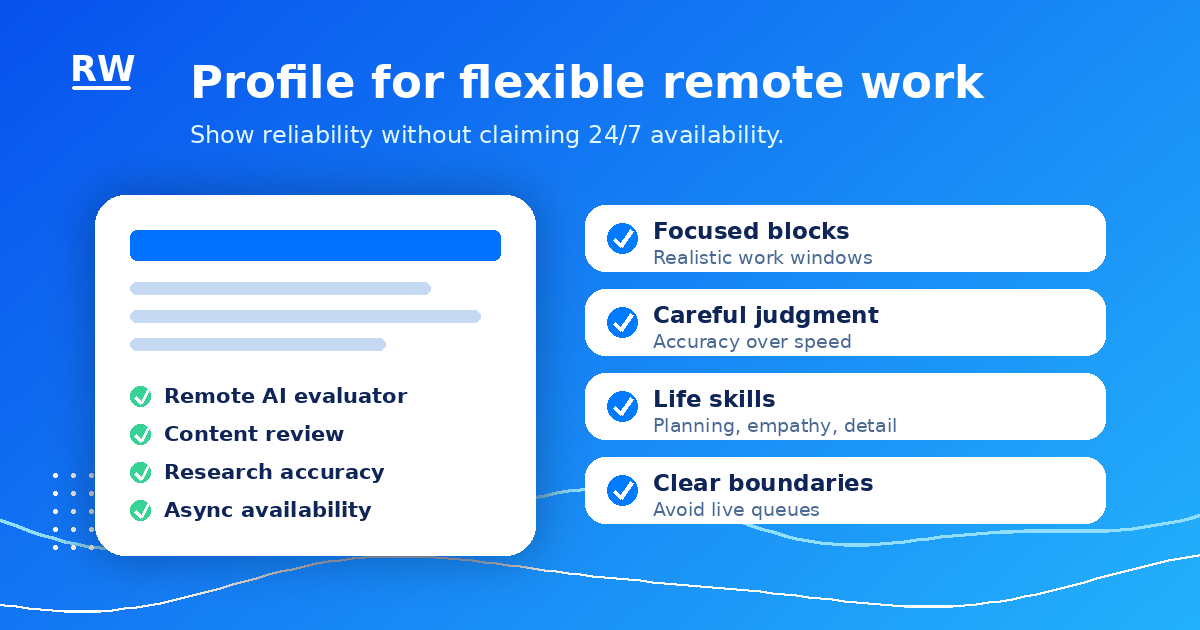 RW

Profile for flexible remote work

Show reliability without claiming 24/7 availability.

Remote AI evaluator
Content review
Research accuracy
Async availability

Focused blocks
Realistic work windows

Careful judgment
Accuracy over speed

Life skills
Planning, empathy, detail

Clear boundaries
Avoid live queues